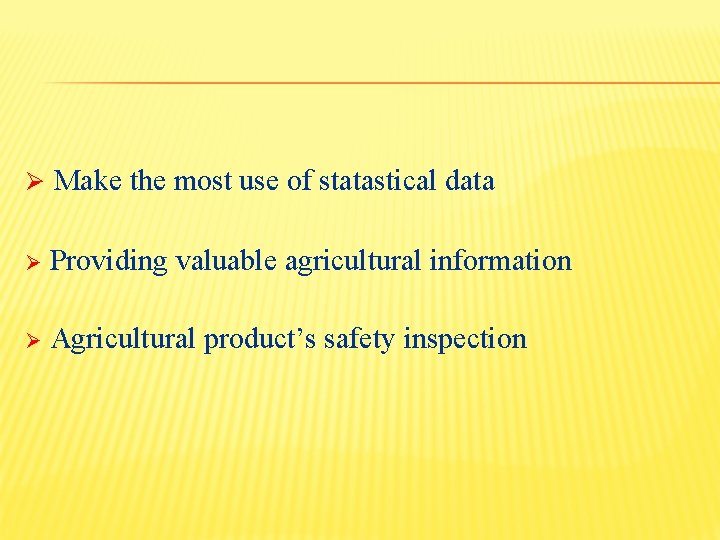 ➢ Make the most use of statastical data

➢ Providing valuable agricultural information

➢ Agricultural product’s safety inspection